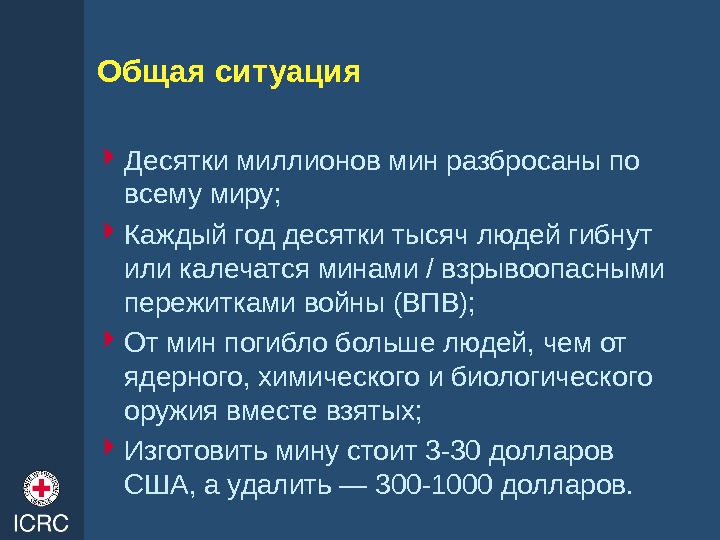 Общая ситуация

Десятки миллионов мин разбросаны по всему миру;

Каждый год десятки тысяч людей гибнут или калечатся минами / взрывоопасными пережитками войны (ВПВ);

От мин погибло больше людей, чем от ядерного, химического и биологического оружия вместе взятых;

Изготовить мину стоит 3-30 долларов США, а удалить — 300-1000 долларов.

ICRC